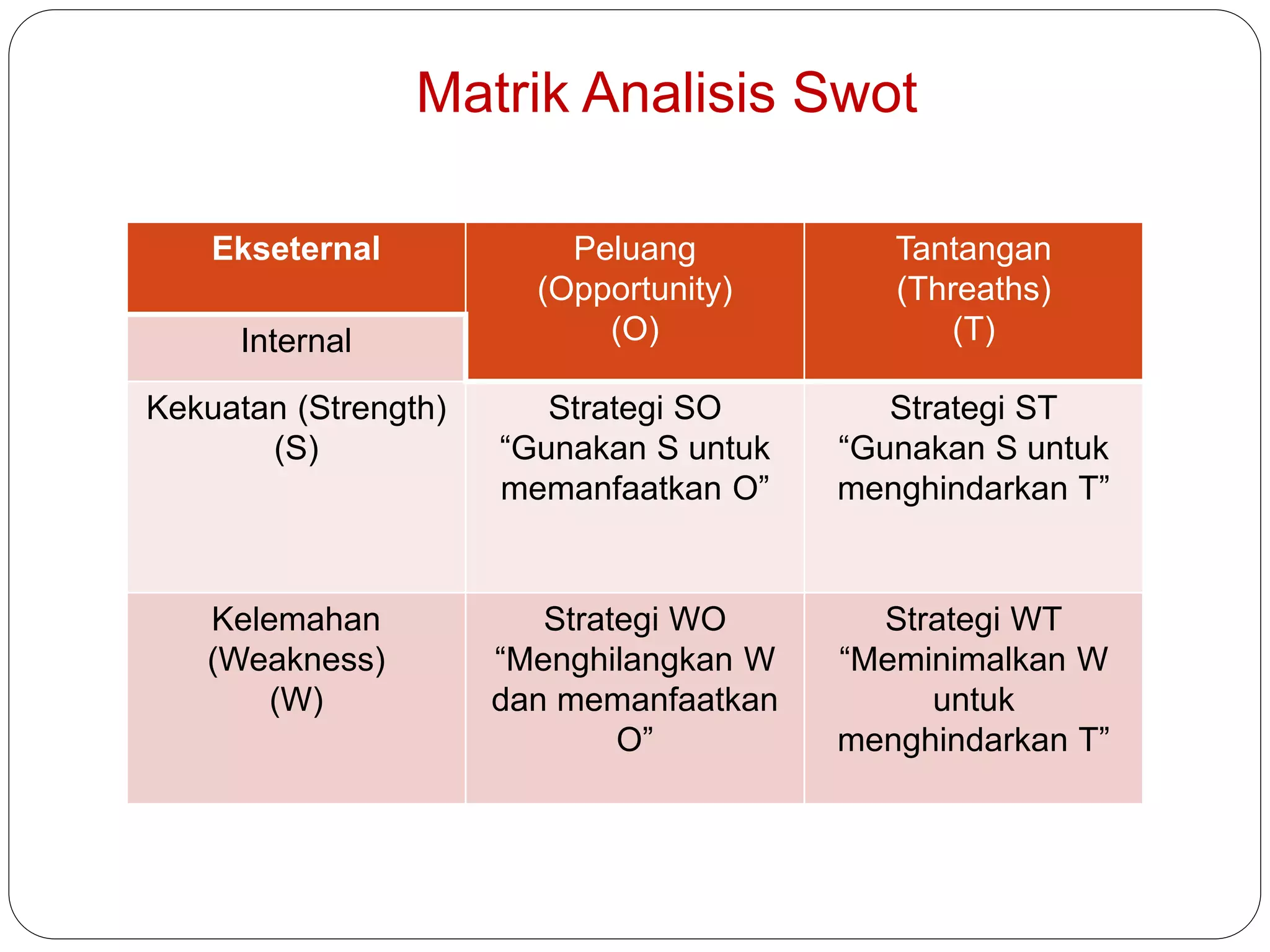 Matrik Analisis Swot

| Ekseternal Internal | Peluang (Opportunity) (O) | Tantangan (Threaths) (T) |
|---|---|---|
| Kekuatan (Strength) (S) | Strategi SO “Gunakan S untuk memanfaatkan O” | Strategi ST “Gunakan S untuk menghindarkan T” |
| Kelemahan (Weakness) (W) | Strategi WO “Menghilangkan W dan memanfaatkan O” | Strategi WT “Meminimalkan W untuk menghindarkan T” |